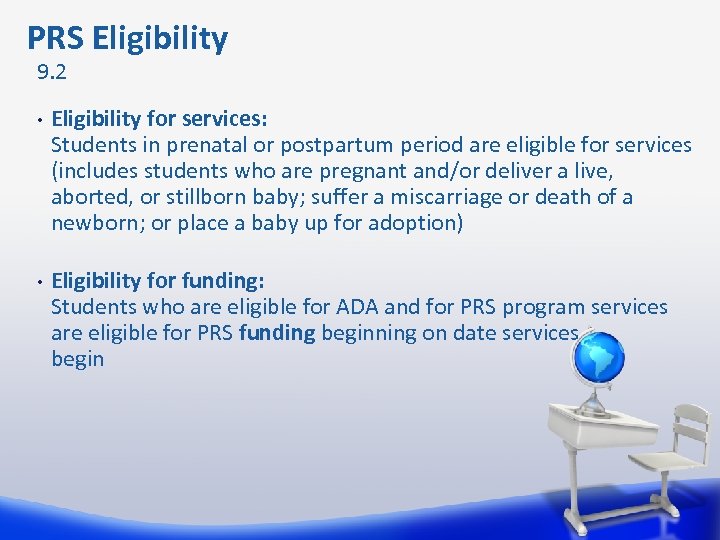 PRS Eligibility
9.2

• Eligibility for services:
Students in prenatal or postpartum period are eligible for services (includes students who are pregnant and/or deliver a live, aborted, or stillborn baby; suffer a miscarriage or death of a newborn; or place a baby up for adoption)

• Eligibility for funding:
Students who are eligible for ADA and for PRS program services are eligible for PRS funding beginning on date services begin